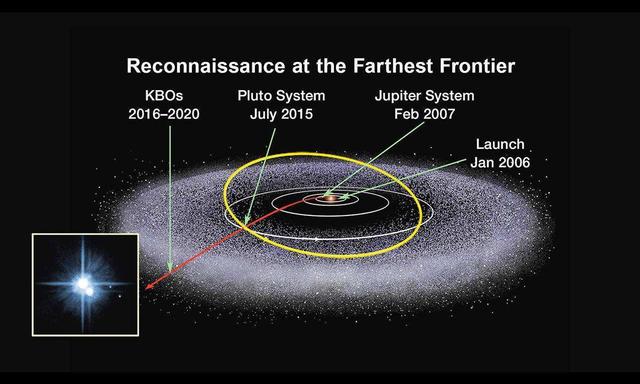 Reconnaissance at the Farthest Frontier

KBOs
2016–2020

Pluto System
July 2015

Jupiter System
Feb 2007

Launch
Jan 2006